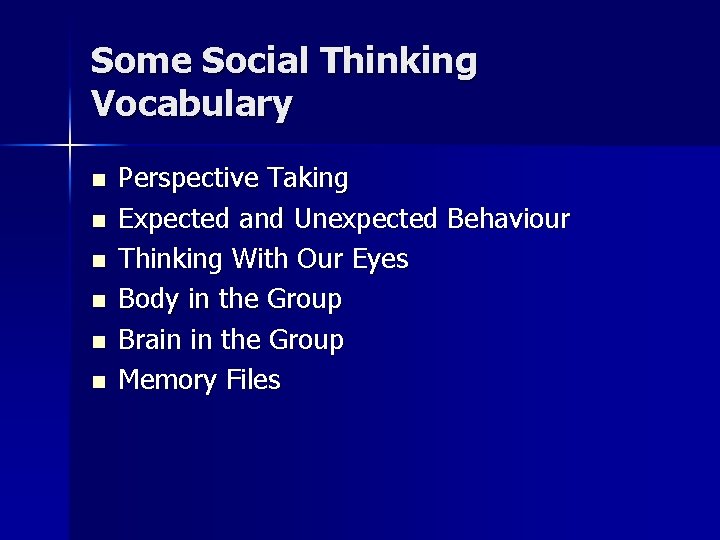 Some Social Thinking Vocabulary

- Perspective Taking
- Expected and Unexpected Behaviour
- Thinking With Our Eyes
- Body in the Group
- Brain in the Group
- Memory Files